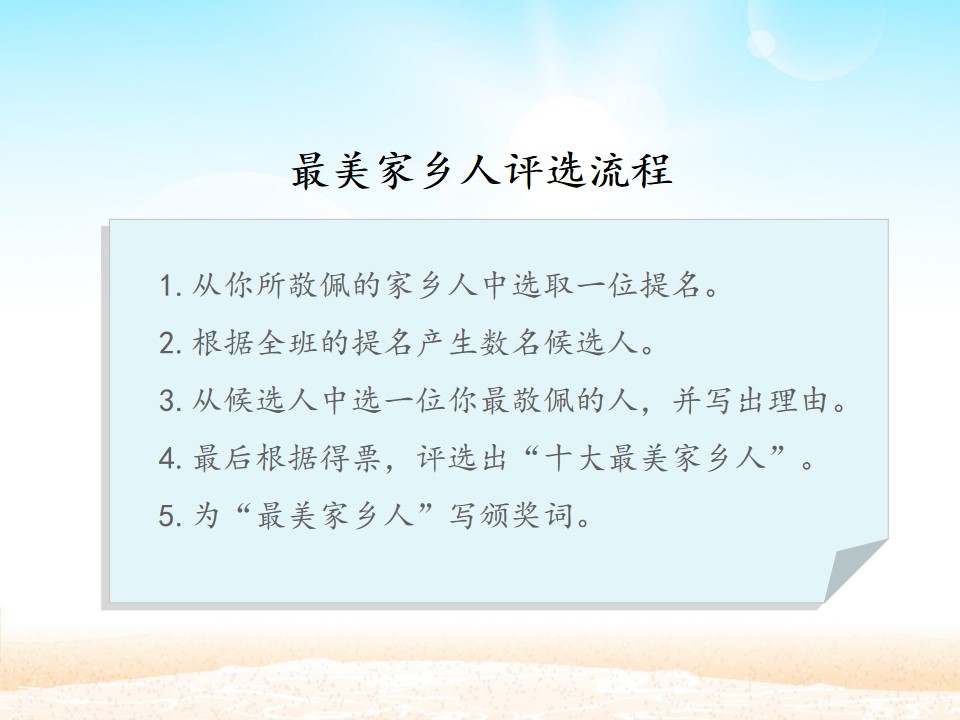 最美家乡人评选流程

1. 从你所敬佩的家乡人中选取一位提名。

2. 根据全班的提名产生数名候选人。

3. 从候选人中选一位你最敬佩的人，并写出理由。

4. 最后根据得票，评选出“十大最美家乡人”。

5. 为“最美家乡人”写颁奖词。